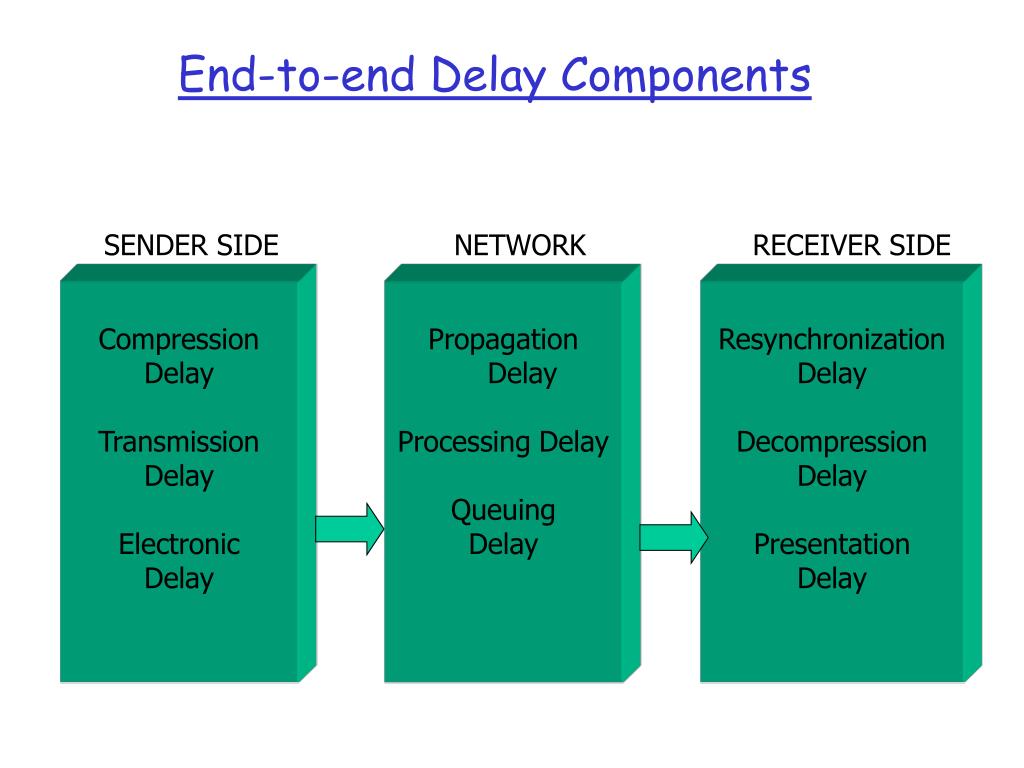 End-to-end Delay Components

SENDER SIDE

Compression Delay

Transmission Delay

Electronic Delay

NETWORK

Propagation Delay

Processing Delay

Queuing Delay

RECEIVER SIDE

Resynchronization Delay

Decompression Delay

Presentation Delay